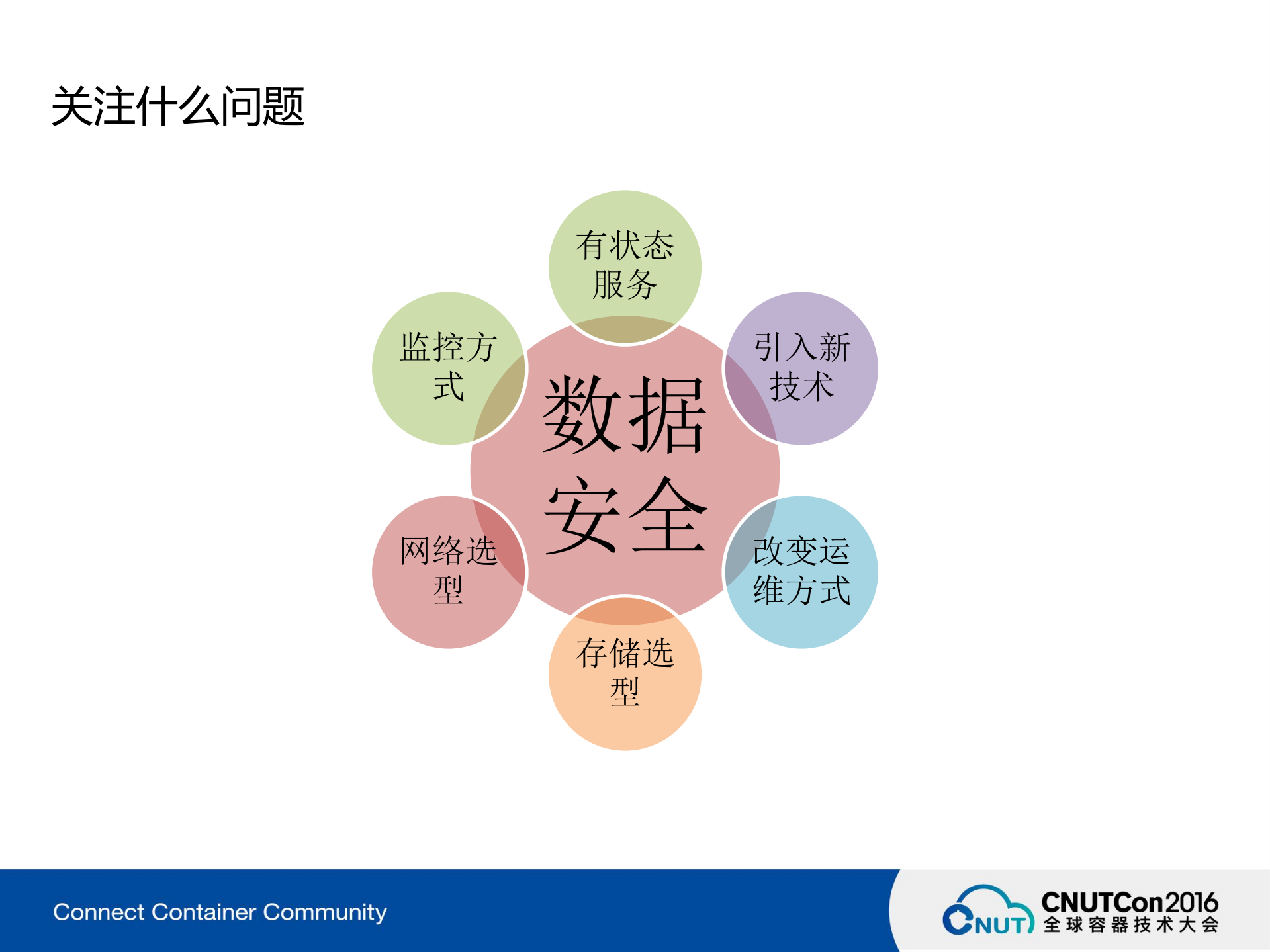 关注什么问题

有状态服务

监控方式

引入新技术

数据安全

网络选型

改变运维方式

存储选型

Connect Container Community

CNUT

CNUTCon2016
全球容器技术大会